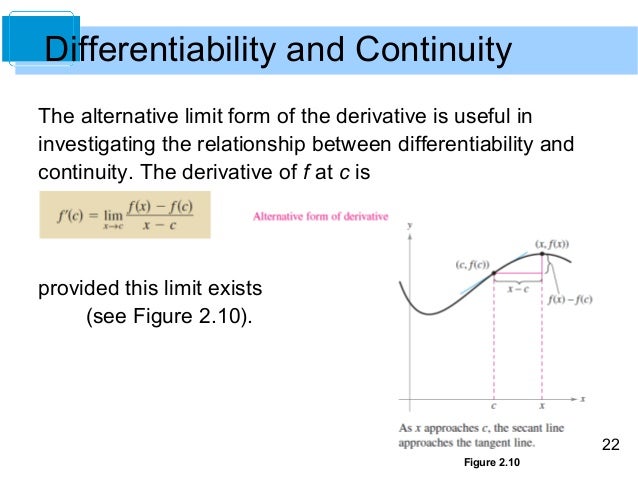 Differentiability and Continuity

The alternative limit form of the derivative is useful in investigating the relationship between differentiability and continuity. The derivative of $f$ at $c$ is

$f'(c) = \lim_{x \to c} \frac{f(x) - f(c)}{x - c}$

Alternative form of derivative

provided this limit exists (see Figure 2.10).

$y$

$(x, f(x))$

$(c, f(c))$

$x - c$

$f(x) - f(c)$

$c$

$x$

$x$

As $x$ approaches $c$, the secant line approaches the tangent line.

Figure 2.10

22